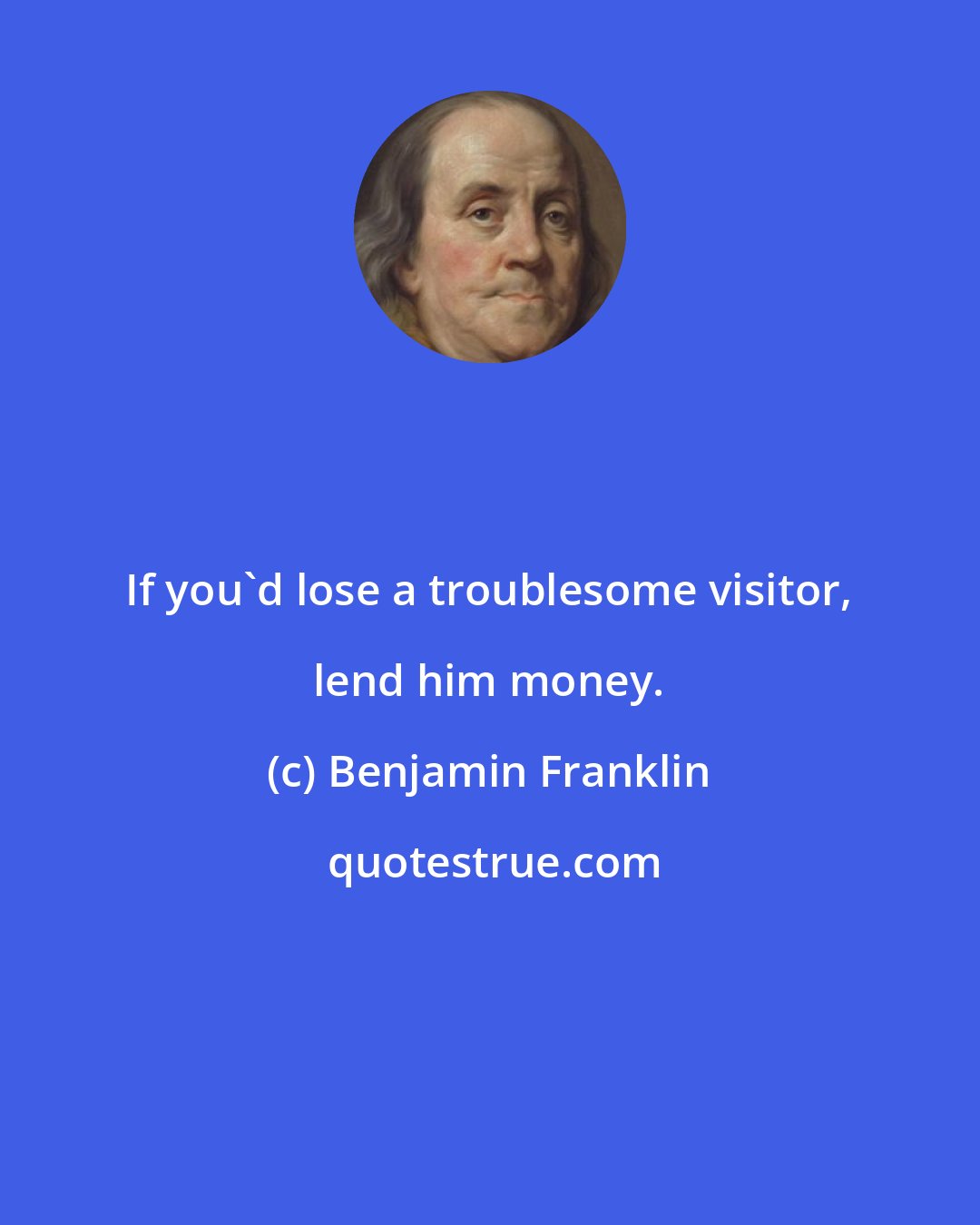 If you`d lose a troublesome visitor, lend him money.

(c) Benjamin Franklin

quotestrue.com